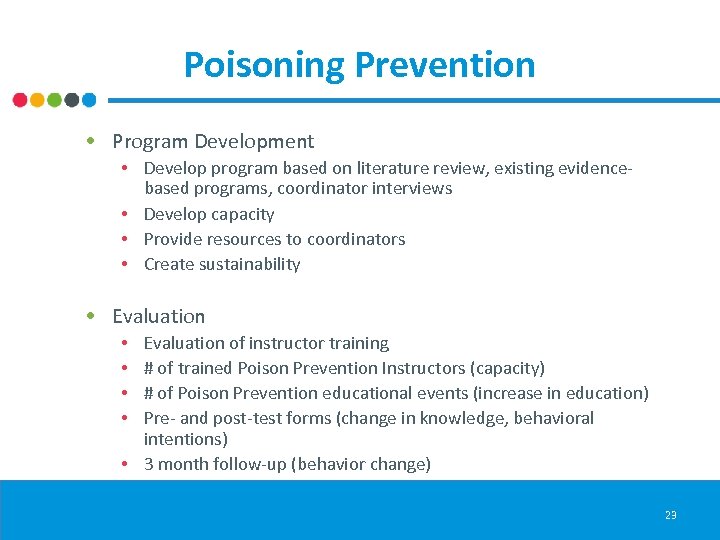 Poisoning Prevention

• Program Development
  • Develop program based on literature review, existing evidence-based programs, coordinator interviews
  • Develop capacity
  • Provide resources to coordinators
  • Create sustainability

• Evaluation
  • Evaluation of instructor training
  • # of trained Poison Prevention Instructors (capacity)
  • # of Poison Prevention educational events (increase in education)
  • Pre- and post-test forms (change in knowledge, behavioral intentions)
  • 3 month follow-up (behavior change)

23